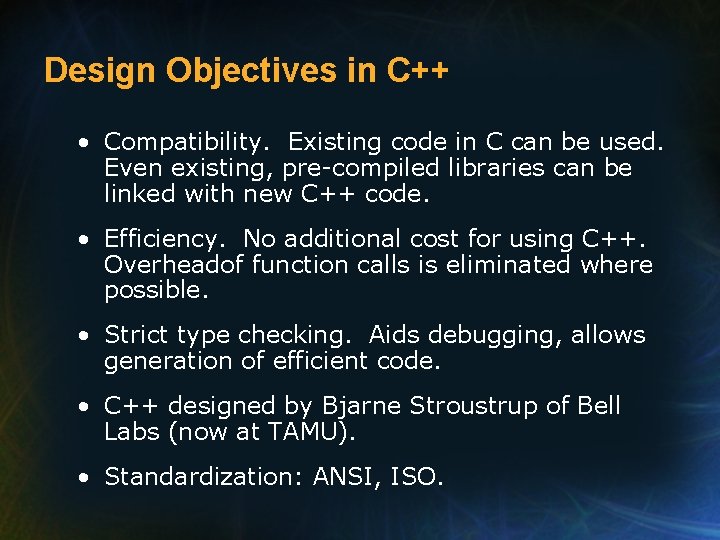 Design Objectives in C++

• Compatibility. Existing code in C can be used. Even existing, pre-compiled libraries can be linked with new C++ code.

• Efficiency. No additional cost for using C++. Overheadof function calls is eliminated where possible.

• Strict type checking. Aids debugging, allows generation of efficient code.

• C++ designed by Bjarne Stroustrup of Bell Labs (now at TAMU).

• Standardization: ANSI, ISO.